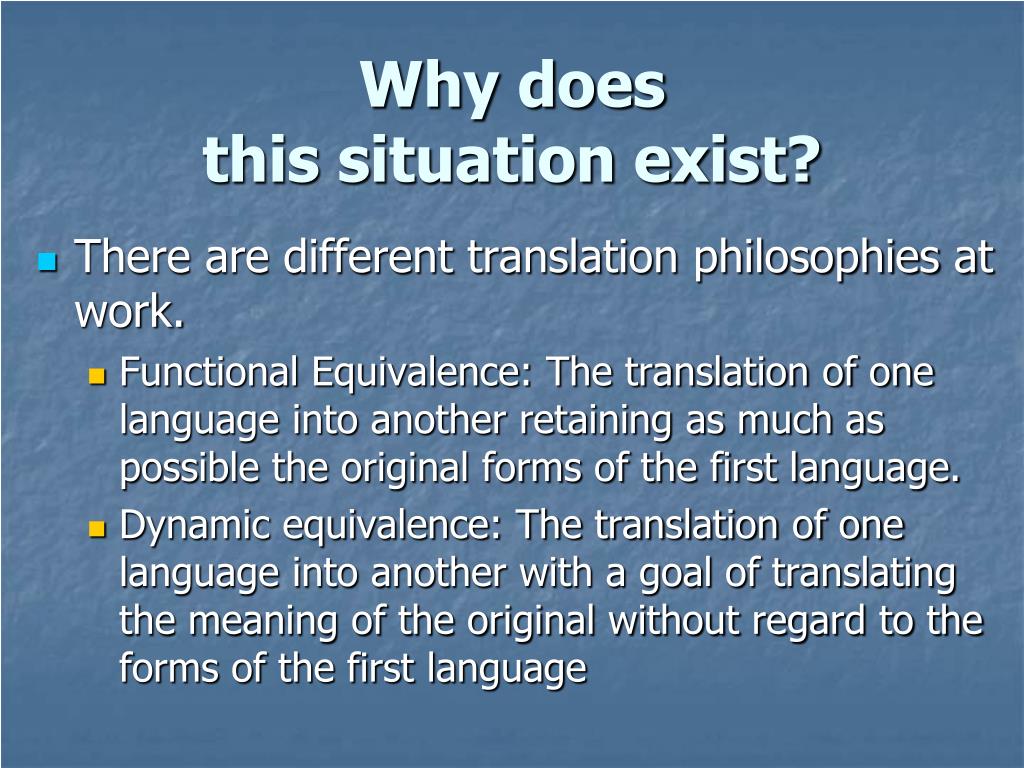 Why does
this situation exist?

There are different translation philosophies at work.

Functional Equivalence: The translation of one language into another retaining as much as possible the original forms of the first language.

Dynamic equivalence: The translation of one language into another with a goal of translating the meaning of the original without regard to the forms of the first language